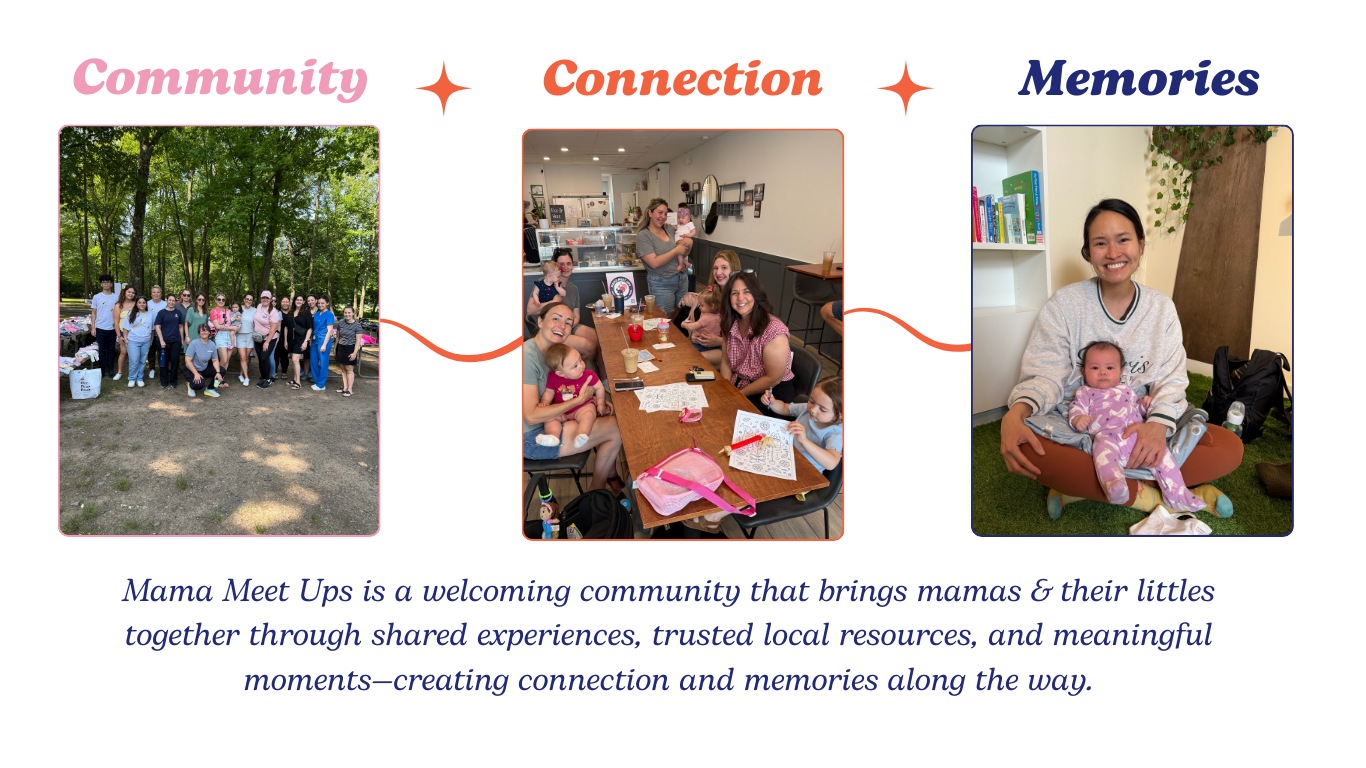 Community

Connection

Memories

Mama Meet Ups is a welcoming community that brings mamas & their littles together through shared experiences, trusted local resources, and meaningful moments—creating connection and memories along the way.